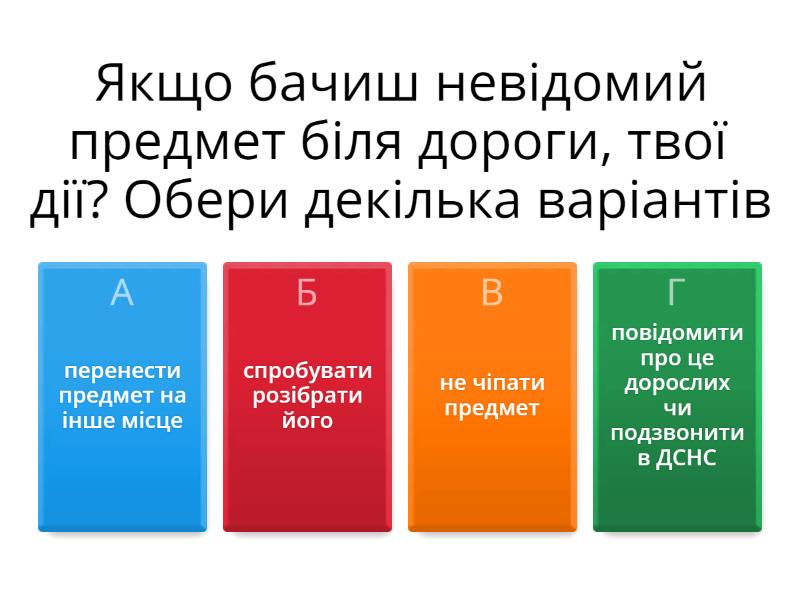 Якщо бачиш невідомий предмет біля дороги, твої дії? Обери декілька варіантів

А
перенести предмет на інше місце

Б
спробувати розібрати його

В
не чіпати предмет

Г
повідомити про це дорослих чи подзвонити в ДСНС